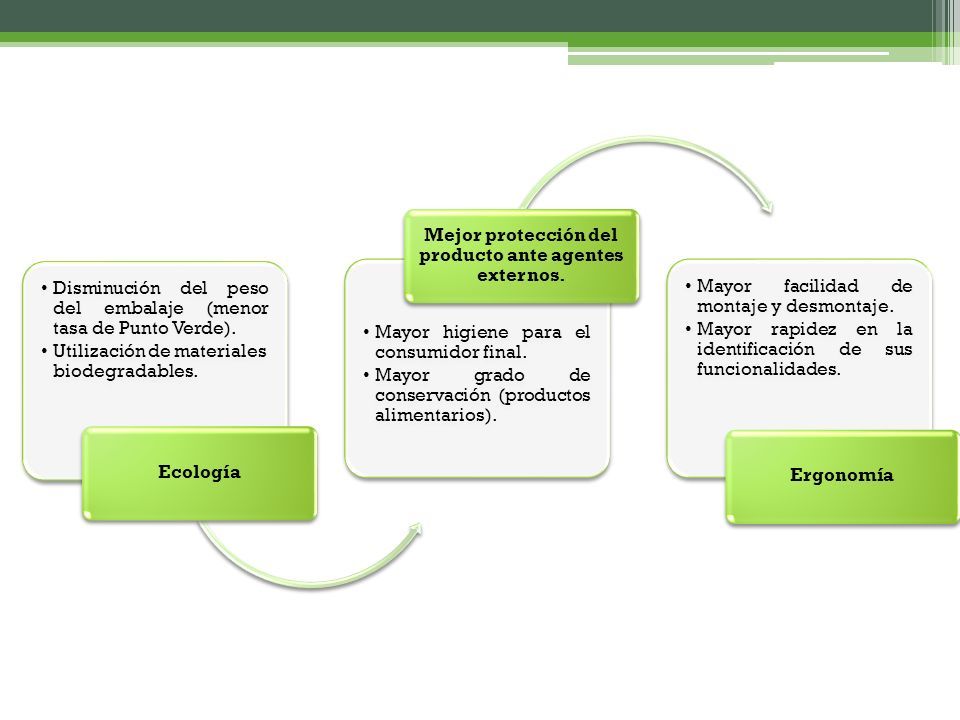 • Disminución del peso del embalaje (menor tasa de Punto Verde).
• Utilización de materiales biodegradables.

Ecología

Mejor protección del producto ante agentes externos.

• Mayor higiene para el consumidor final.
• Mayor grado de conservación (productos alimentarios).

• Mayor facilidad de montaje y desmontaje.
• Mayor rapidez en la identificación de sus funcionalidades.

Ergonomía